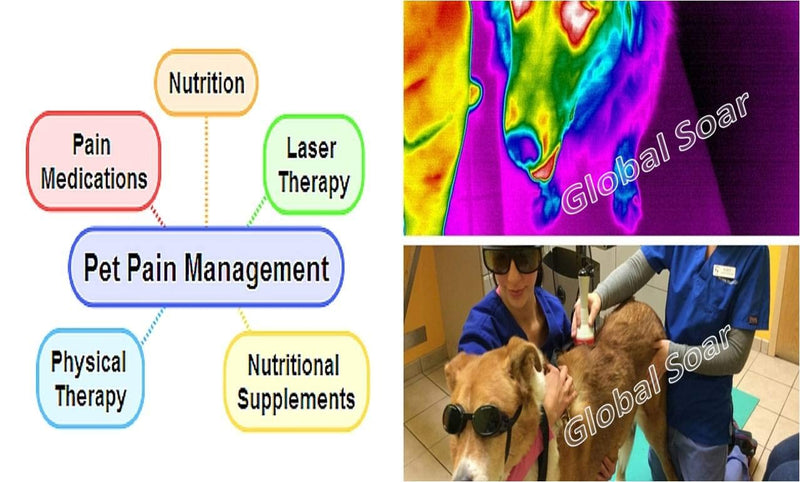 Nutrition

Pain Medications

Laser Therapy

Pet Pain Management

Physical Therapy

Nutritional Supplements

Global Soar

Global Soar